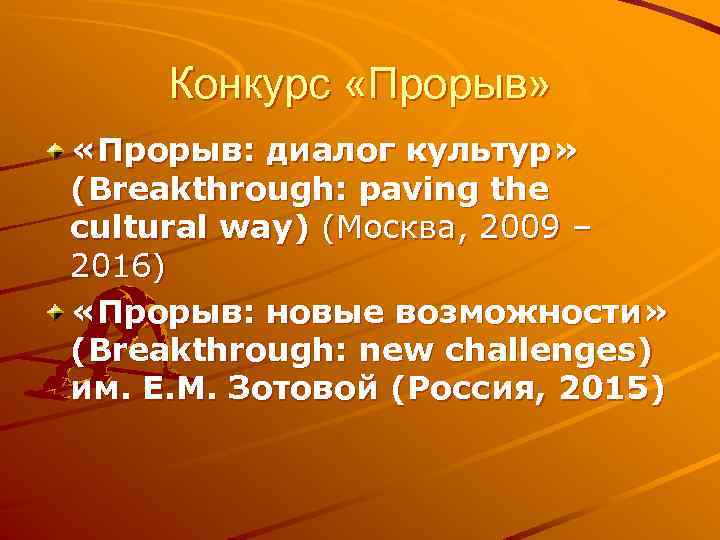 Конкурс «Прорыв»

«Прорыв: диалог культур» (Breakthrough: paving the cultural way) (Москва, 2009 – 2016)

«Прорыв: новые возможности» (Breakthrough: new challenges) им. Е.М. Зотовой (Россия, 2015)